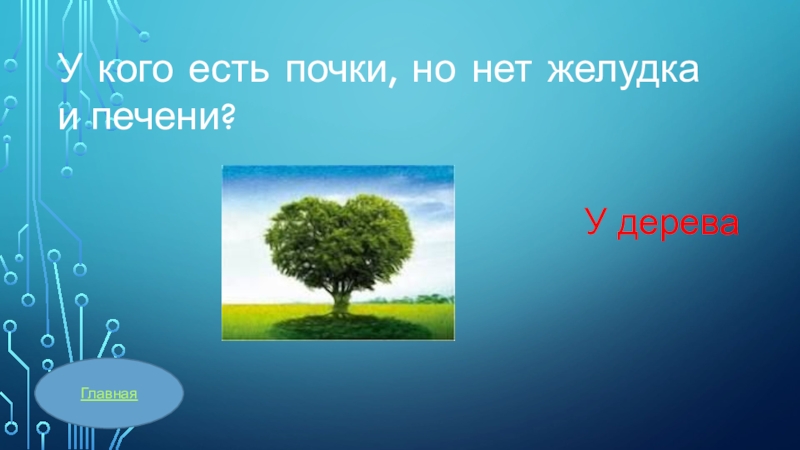 У кого есть почки, но нет желудка и печени?

У дерева

Главная